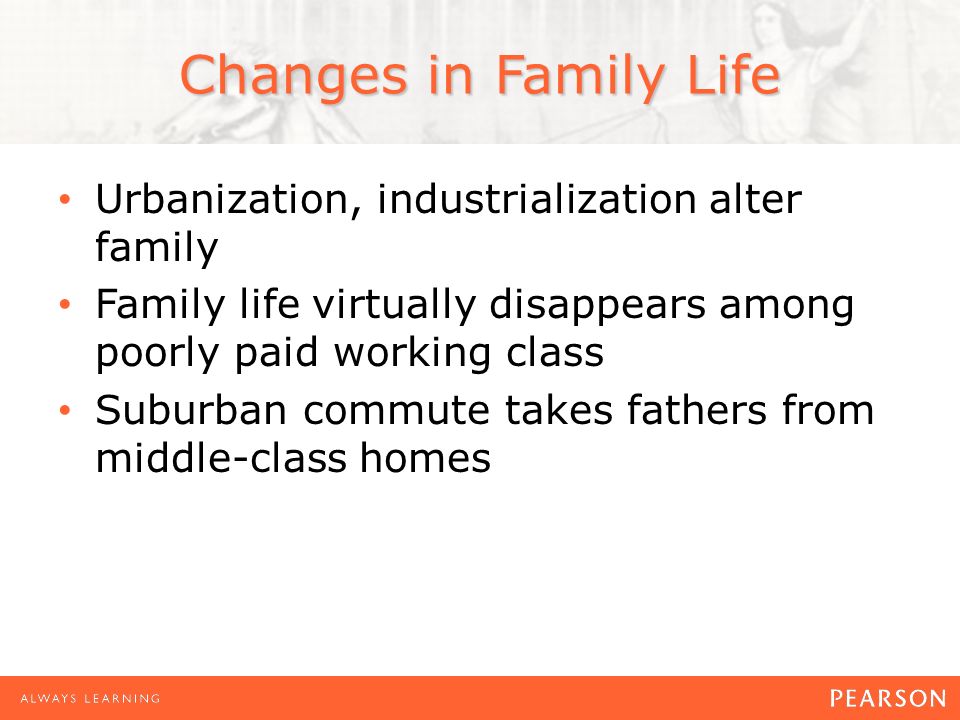 Changes in Family Life

• Urbanization, industrialization alter family
• Family life virtually disappears among poorly paid working class
• Suburban commute takes fathers from middle-class homes

ALWAYS LEARNING
PEARSON